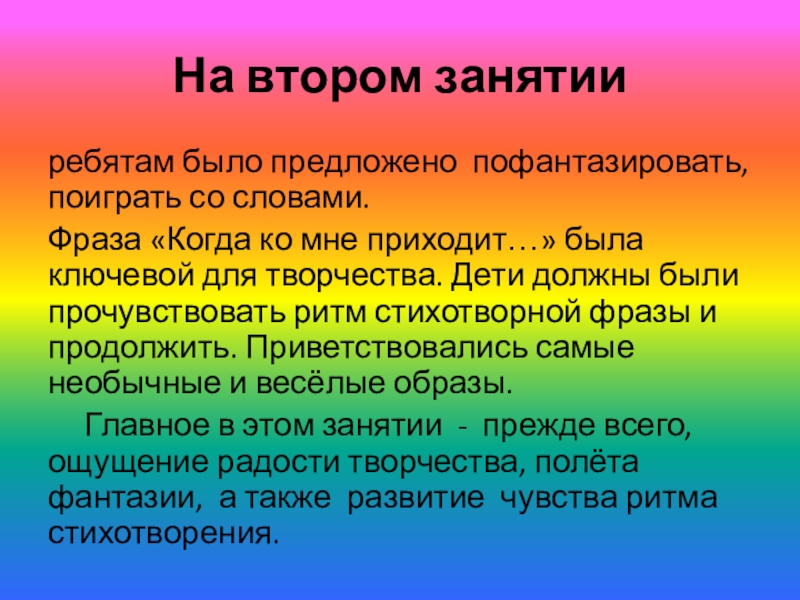 На втором занятии

ребятам было предложено пофантазировать, поиграть со словами.

Фраза «Когда ко мне приходит…» была ключевой для творчества. Дети должны были прочувствовать ритм стихотворной фразы и продолжить. Приветствовались самые необычные и весёлые образы.

Главное в этом занятии - прежде всего, ощущение радости творчества, полёта фантазии, а также развитие чувства ритма стихотворения.